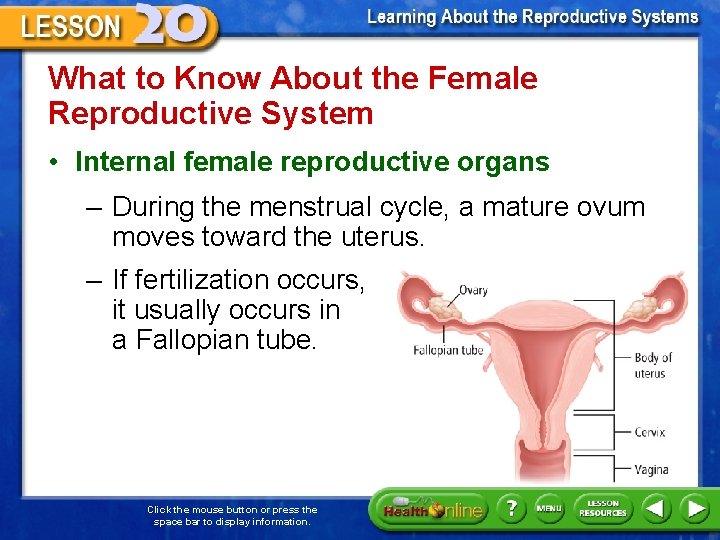 LESSON 20

Learning About the Reproductive Systems

What to Know About the Female Reproductive System

• Internal female reproductive organs

– During the menstrual cycle, a mature ovum moves toward the uterus.

– If fertilization occurs, it usually occurs in a Fallopian tube.

Ovary

Fallopian tube

Body of uterus

Cervix

Vagina

Click the mouse button or press the space bar to display information.

Health Online

?

MENU

LESSON RESOURCES